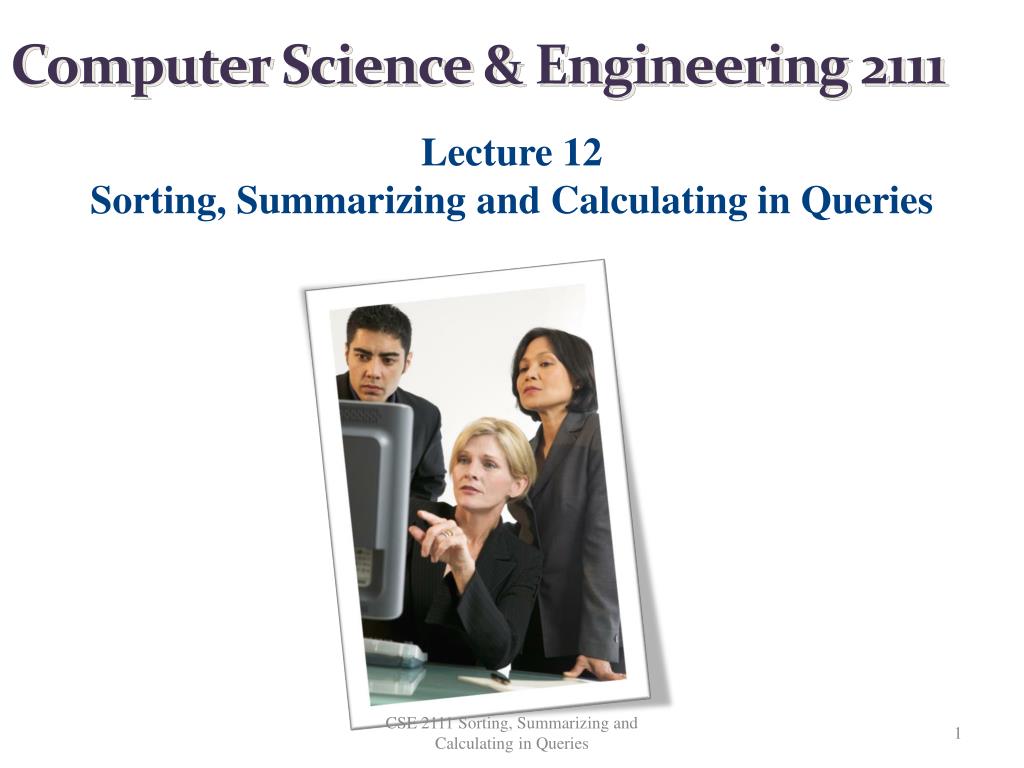 Computer Science & Engineering 2111

Lecture 12
Sorting, Summarizing and Calculating in Queries

CSE 2111 Sorting, Summarizing and Calculating in Queries

1